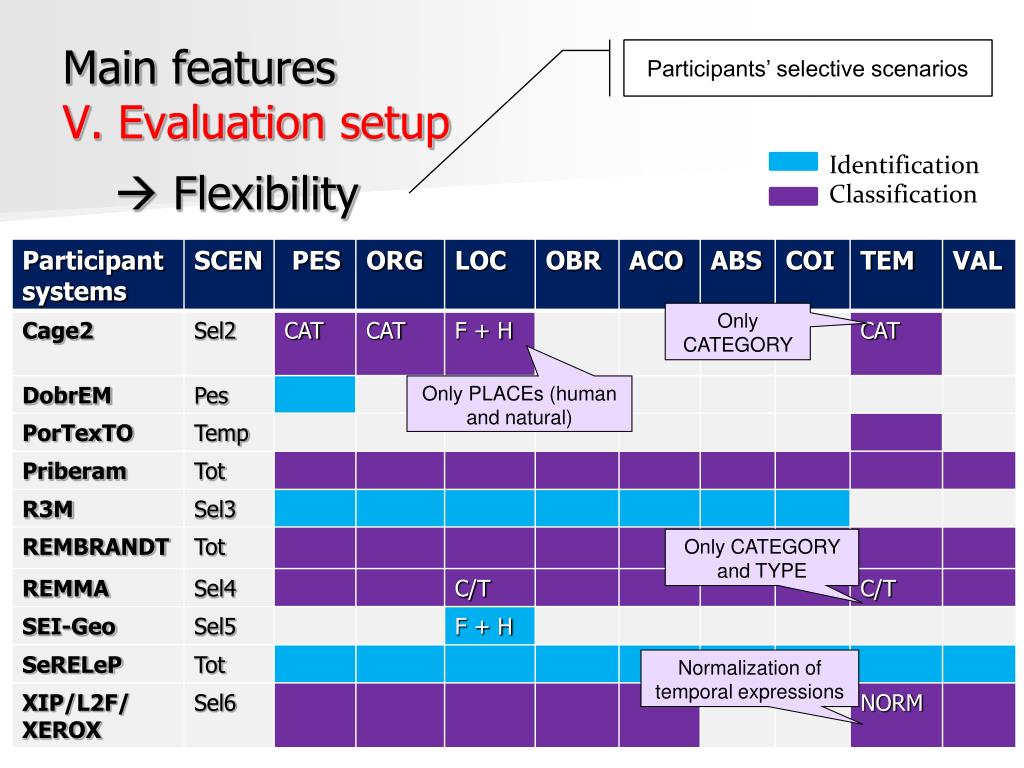 Main features
V. Evaluation setup
→ Flexibility

Participants' selective scenarios

Identification
Classification

| Participant systems | SCEN | PES | ORG | LOC | OBR | ACO | ABS | COI | TEM | VAL |
|---|---|---|---|---|---|---|---|---|---|---|
| Cage2 | Sel2 | CAT | CAT | F + H | | | | | CAT | |
| DobrEM | Pes | | | | | | | | | |
| PorTexTO | Temp | | | | | | | | | |
| Priberam | Tot | | | | | | | | | |
| R3M | Sel3 | | | | | | | | | |
| REMBRANDT | Tot | | | | | | | | | |
| REMMA | Sel4 | | | C/T | | | | | C/T | |
| SEI-Geo | Sel5 | | | F + H | | | | | | |
| SeRELeP | Tot | | | | | | | | | |
| XIP/L2F/ XEROX | Sel6 | | | | | | | | NORM | |

Only CATEGORY

Only PLACEs (human and natural)

Only CATEGORY and TYPE

Normalization of temporal expressions